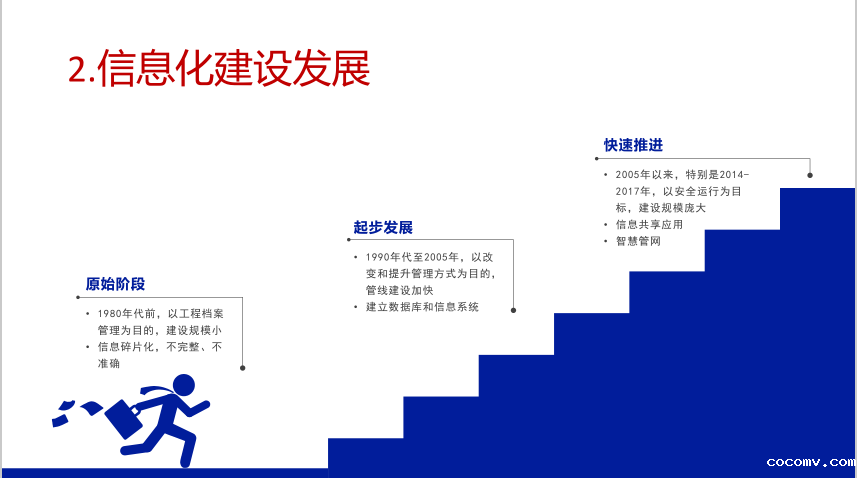 2.信息化建设发展

原始阶段

• 1980年代前，以工程档案管理为目的，建设规模小
• 信息碎片化，不完整、不准确

起步发展

• 1990年代至2005年，以改变和提升管理方式为目的，管线建设加快
• 建立数据库和信息系统

快速推进

• 2005年以来，特别是2014-2017年，以安全运行为目标，建设规模庞大
• 信息共享应用
• 智慧管网

cocomv.com